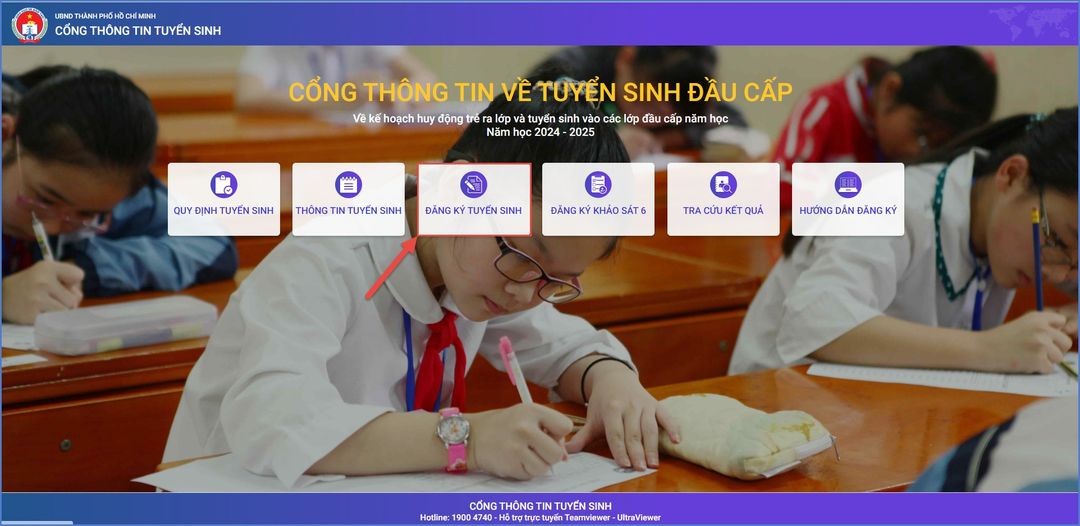 UBND THÀNH PHỐ HỒ CHÍ MINH
CỔNG THÔNG TIN TUYỂN SINH

CỔNG THÔNG TIN VỀ TUYỂN SINH ĐẦU CẤP

Về kế hoạch huy động trẻ ra lớp và tuyển sinh vào các lớp đầu cấp năm học
Năm học 2024 - 2025

QUY ĐỊNH TUYỂN SINH

THÔNG TIN TUYỂN SINH

ĐĂNG KÝ TUYỂN SINH

ĐĂNG KÝ KHẢO SÁT 6

TRA CỨU KẾT QUẢ

HƯỚNG DẪN ĐĂNG KÝ

CỔNG THÔNG TIN TUYỂN SINH
Hotline: 1900 4740 - Hỗ trợ trực tuyến Teamviewer - UltraViewer